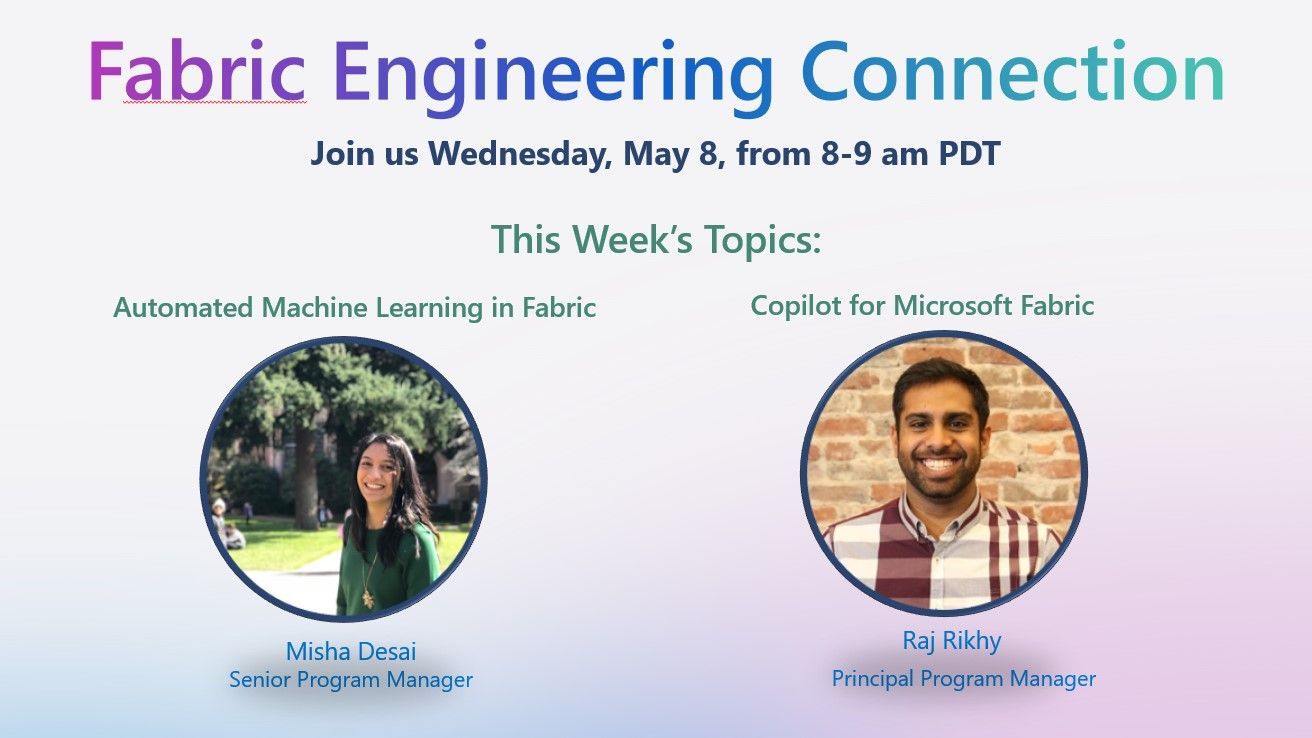 Fabric Engineering Connection

Join us Wednesday, May 8, from 8-9 am PDT

This Week's Topics:

Automated Machine Learning in Fabric

Misha Desai
Senior Program Manager

Copilot for Microsoft Fabric

Raj Rikhy
Principal Program Manager